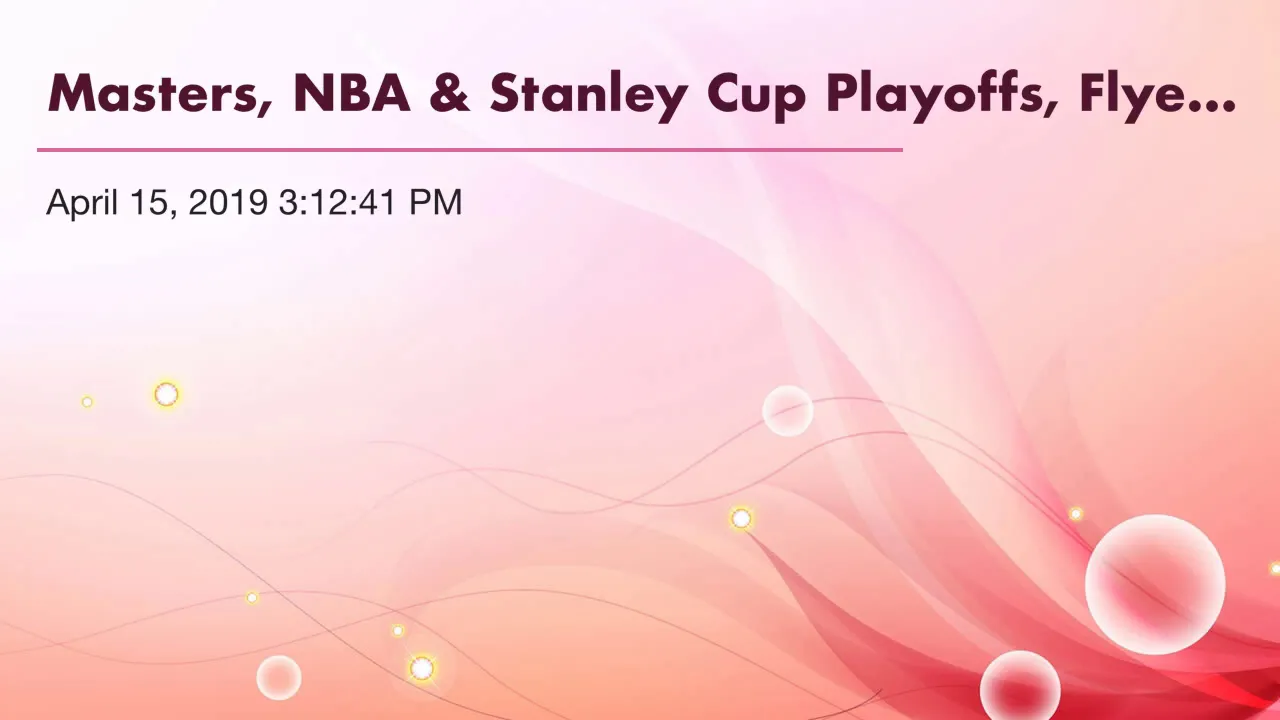 Masters, NBA & Stanley Cup Playoffs, Flye...

April 15, 2019 3:12:41 PM